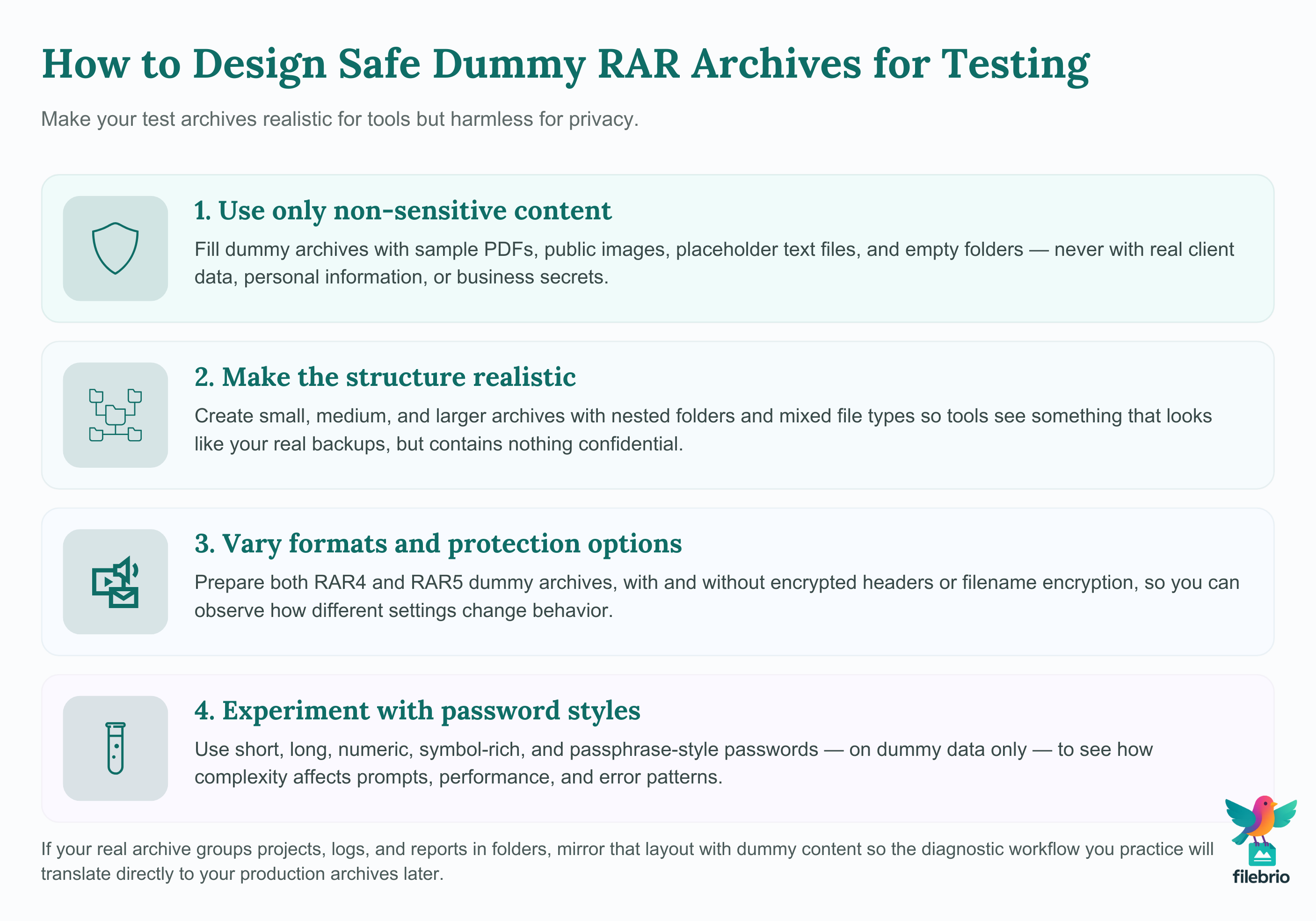 How to Design Safe Dummy RAR Archives for Testing

Make your test archives realistic for tools but harmless for privacy.

1. Use only non-sensitive content

Fill dummy archives with sample PDFs, public images, placeholder text files, and empty folders — never with real client data, personal information, or business secrets.

2. Make the structure realistic

Create small, medium, and larger archives with nested folders and mixed file types so tools see something that looks like your real backups, but contains nothing confidential.

3. Vary formats and protection options

Prepare both RAR4 and RAR5 dummy archives, with and without encrypted headers or filename encryption, so you can observe how different settings change behavior.

4. Experiment with password styles

Use short, long, numeric, symbol-rich, and passphrase-style passwords — on dummy data only — to see how complexity affects prompts, performance, and error patterns.

If your real archive groups projects, logs, and reports in folders, mirror that layout with dummy content so the diagnostic workflow you practice will translate directly to your production archives later.

filebrio